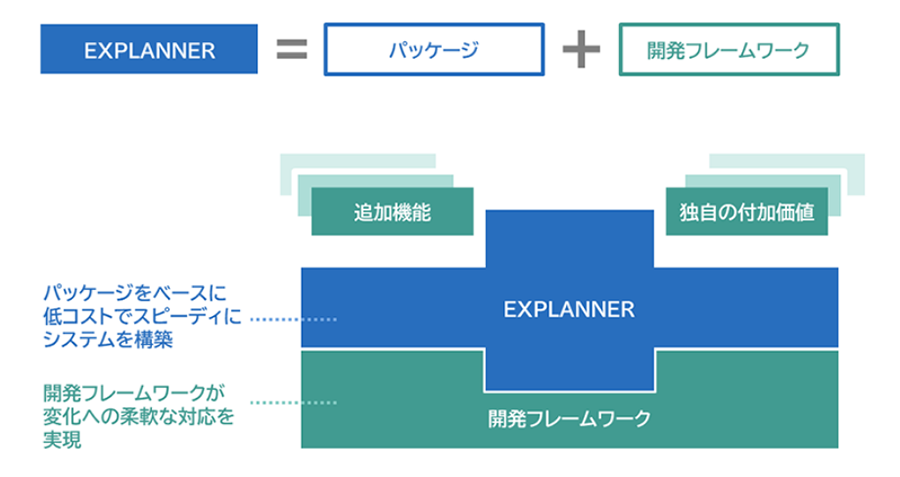 EXPLANNER = パッケージ + 開発フレームワーク

追加機能

独自の付加価値

パッケージをベースに低コストでスピーディにシステムを構築

EXPLANNER

開発フレームワークが変化への柔軟な対応を実現

開発フレームワーク